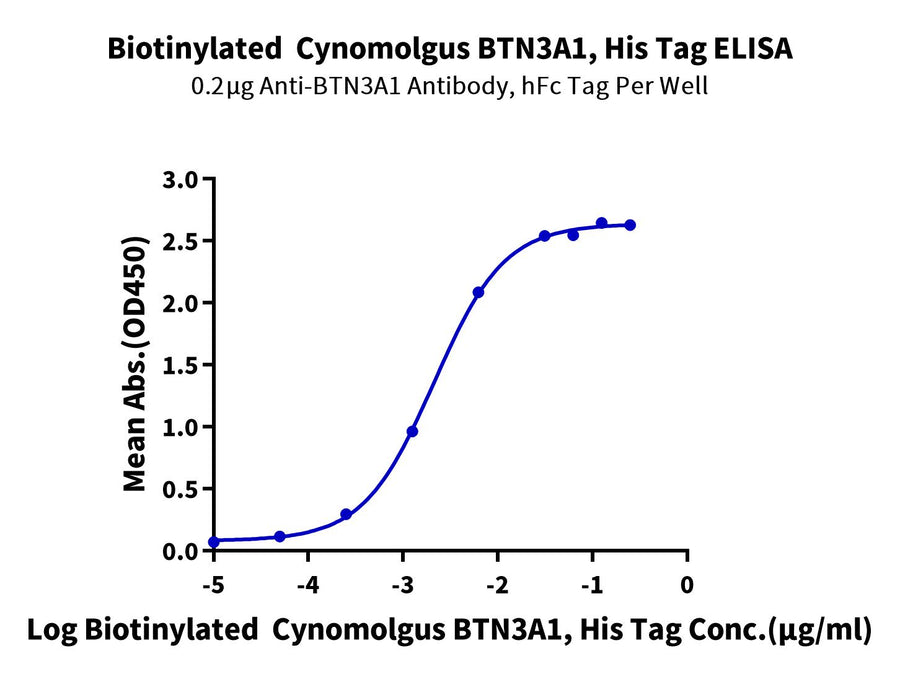 Biotinylated Cynomolgus BTN3A1, His Tag ELISA
0.2μg Anti-BTN3A1 Antibody, hFc Tag Per Well

Mean Abs.(OD450)

3.0
2.5
2.0
1.5
1.0
0.5
0.0

-5
-4
-3
-2
-1
0

Log Biotinylated Cynomolgus BTN3A1, His Tag Conc.(μg/ml)